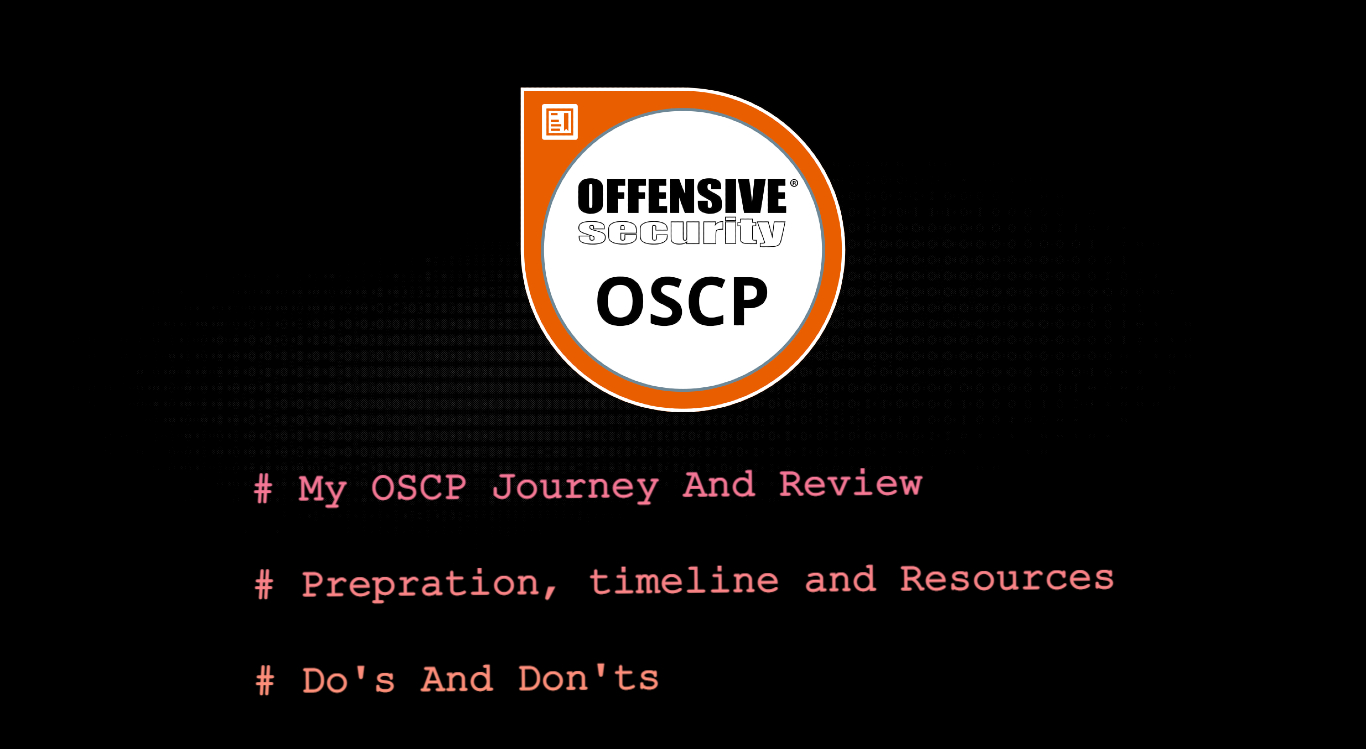 OFFENSIVE®
security
OSCP

# My OSCP Journey And Review

# Prepration, timeline and Resources

# Do's And Don'ts